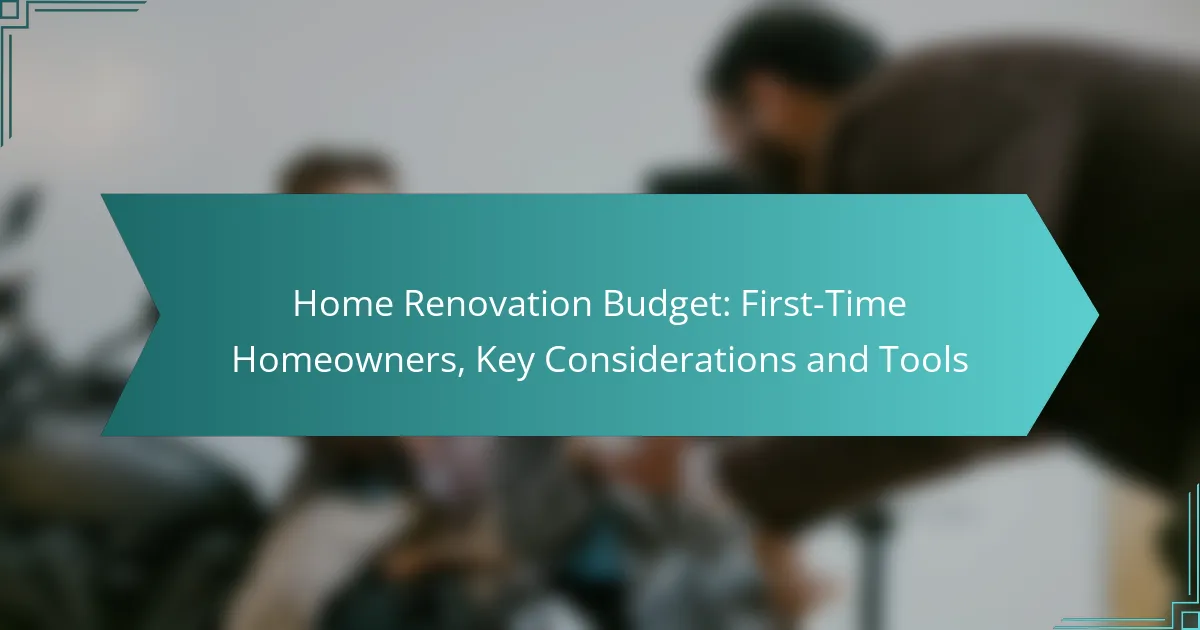 Home Renovation Budget: First-Time Homeowners, Key Considerations and Tools